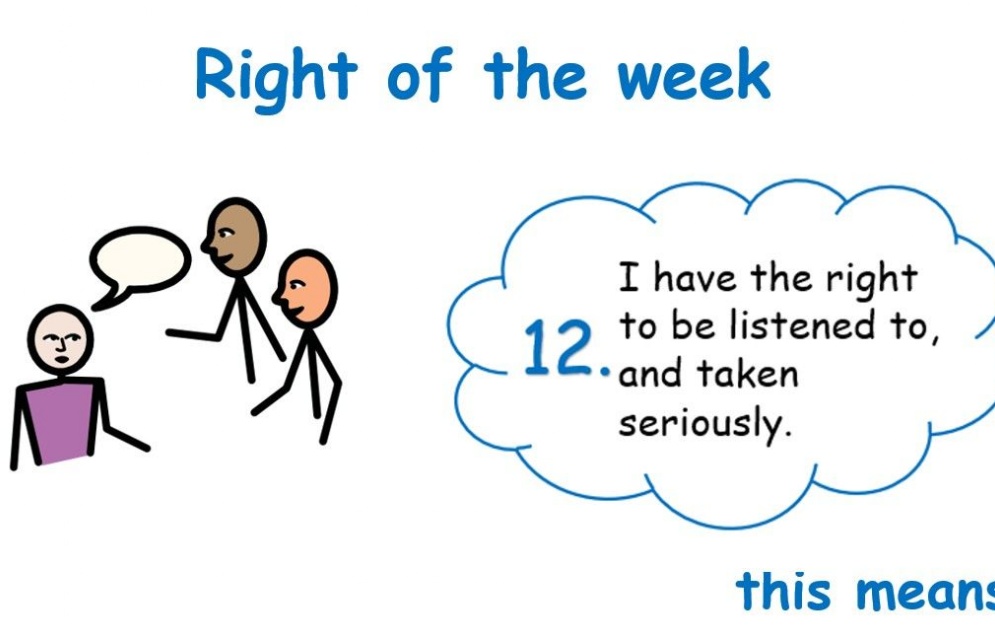 Right of the week

12. I have the right to be listened to, and taken seriously.

this means